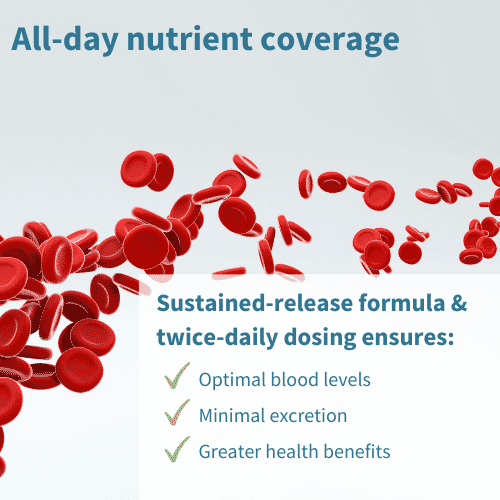 All-day nutrient coverage

Sustained-release formula & twice-daily dosing ensures:

✓ Optimal blood levels
✓ Minimal excretion
✓ Greater health benefits